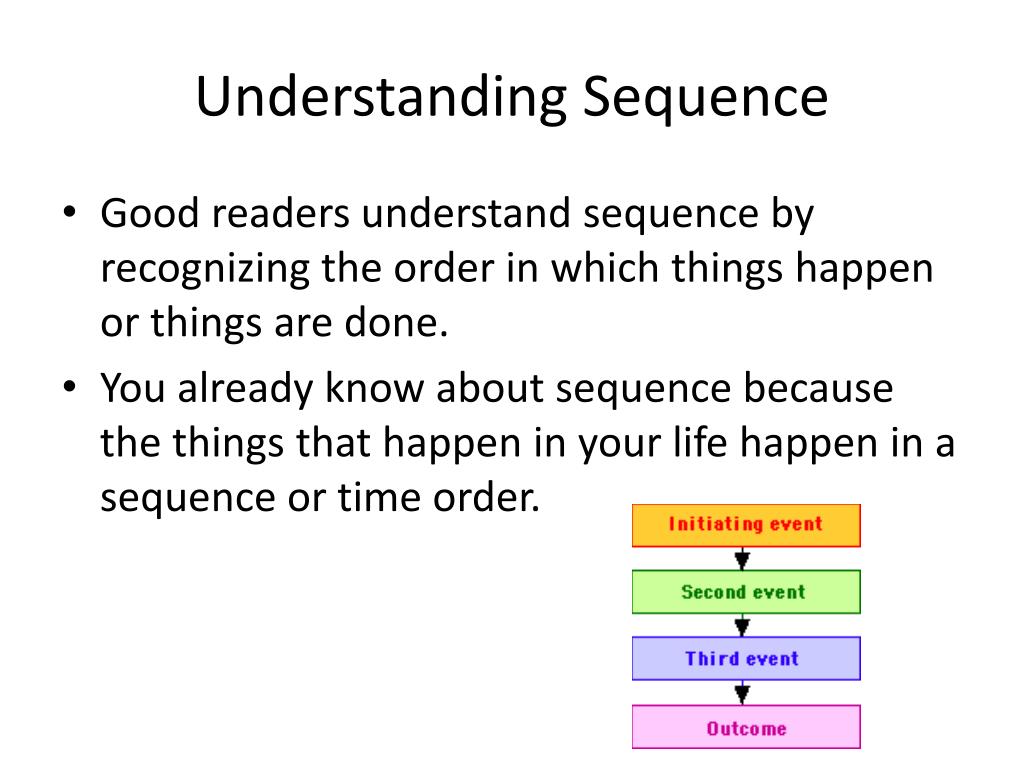 Understanding Sequence

• Good readers understand sequence by recognizing the order in which things happen or things are done.

• You already know about sequence because the things that happen in your life happen in a sequence or time order.

Initiating event

Second event

Third event

Outcome